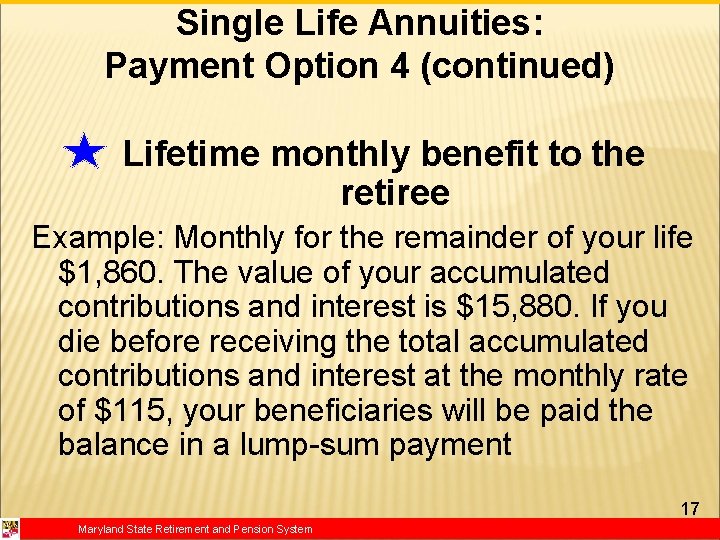 Single Life Annuities:
Payment Option 4 (continued)

Lifetime monthly benefit to the retiree

Example: Monthly for the remainder of your life \$1,860. The value of your accumulated contributions and interest is \$15,880. If you die before receiving the total accumulated contributions and interest at the monthly rate of \$115, your beneficiaries will be paid the balance in a lump-sum payment

17

Maryland State Retirement and Pension System